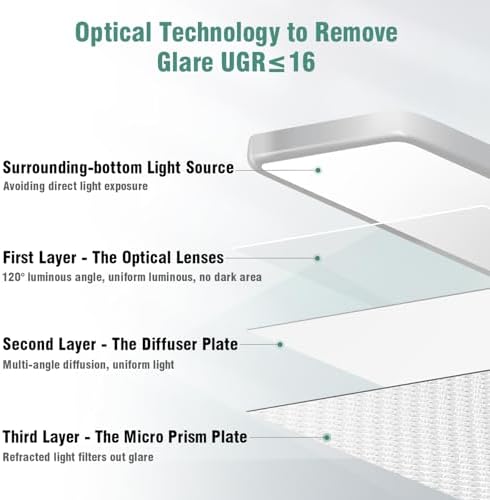 Optical Technology to Remove Glare UGR≤16

Surrounding-bottom Light Source
Avoiding direct light exposure

First Layer - The Optical Lenses
120° luminous angle, uniform luminous, no dark area

Second Layer - The Diffuser Plate
Multi-angle diffusion, uniform light

Third Layer - The Micro Prism Plate
Refracted light filters out glare